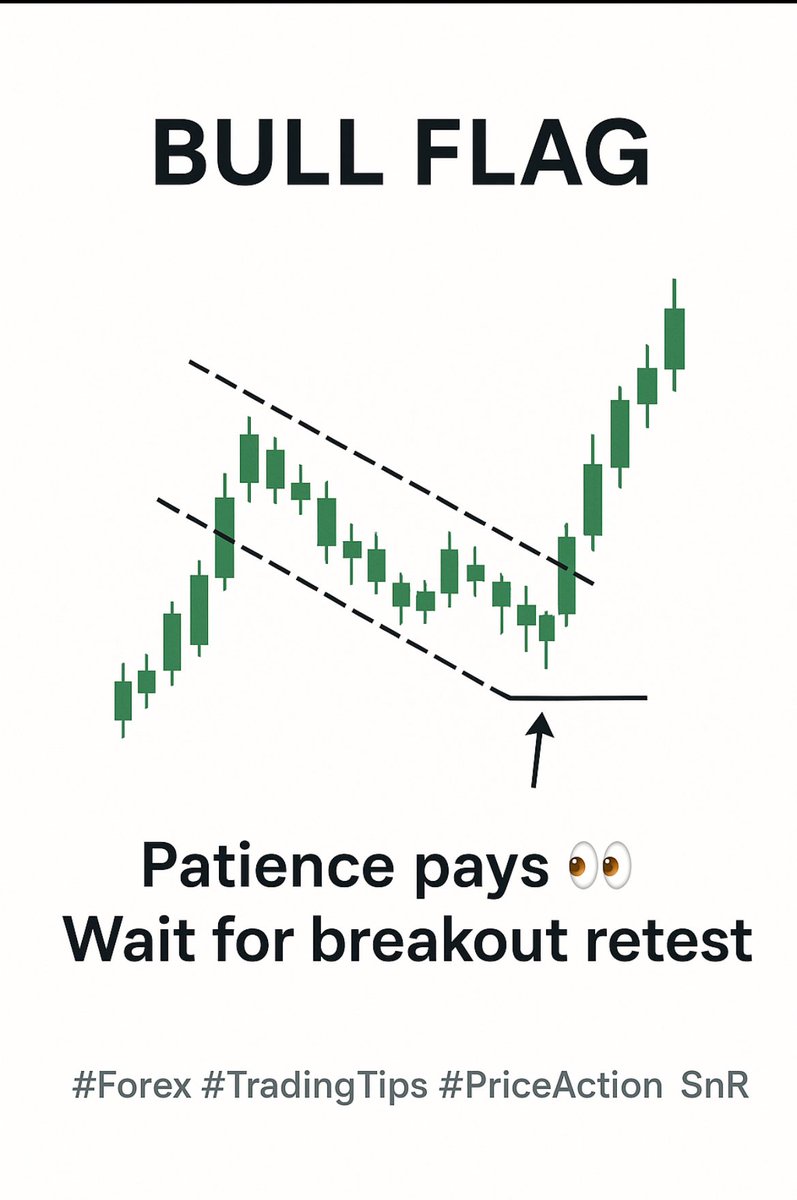 BULL FLAG

Patience pays 👀
Wait for breakout retest

#Forex #TradingTips #PriceAction SnR